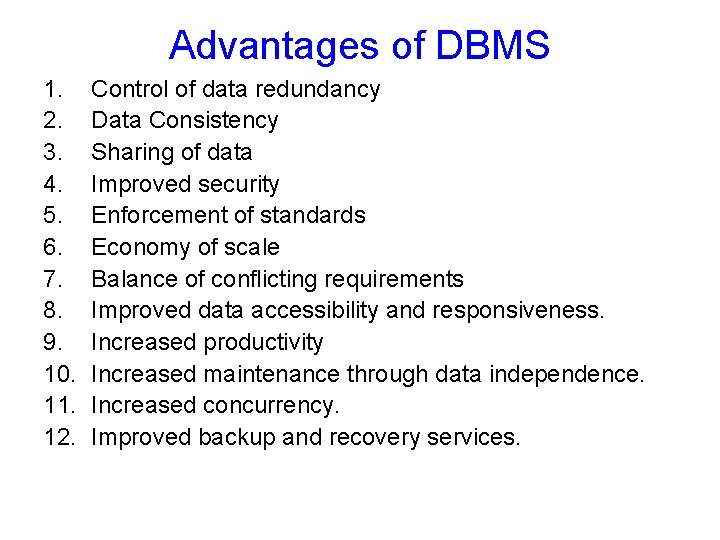 Advantages of DBMS

1. Control of data redundancy
2. Data Consistency
3. Sharing of data
4. Improved security
5. Enforcement of standards
6. Economy of scale
7. Balance of conflicting requirements
8. Improved data accessibility and responsiveness.
9. Increased productivity
10. Increased maintenance through data independence.
11. Increased concurrency.
12. Improved backup and recovery services.